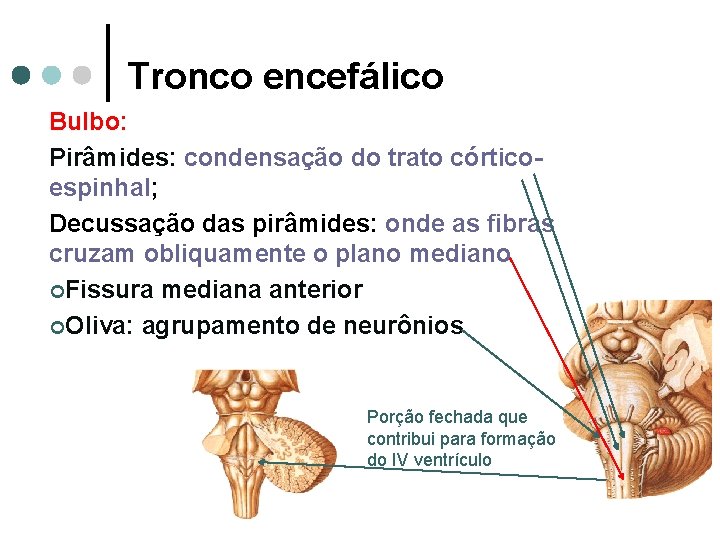 Tronco encefálico

Bulbo:

Pirâmides: condensação do trato córtico-espinhal;

Decussação das pirâmides: onde as fibras cruzam obliquamente o plano mediano

Fissura mediana anterior

Oliva: agrupamento de neurônios

Porção fechada que contribui para formação do IV ventrículo